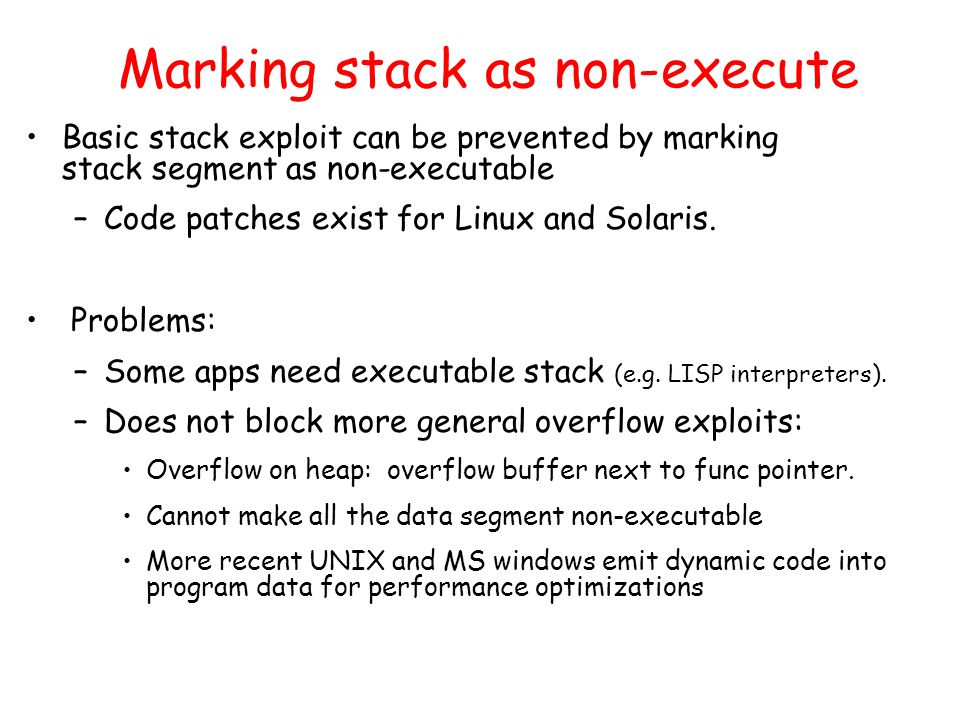 Marking stack as non-execute

• Basic stack exploit can be prevented by marking stack segment as non-executable
 – Code patches exist for Linux and Solaris.

• Problems:
 – Some apps need executable stack (e.g. LISP interpreters).
 – Does not block more general overflow exploits:
  • Overflow on heap: overflow buffer next to func pointer.
  • Cannot make all the data segment non-executable
  • More recent UNIX and MS windows emit dynamic code into program data for performance optimizations